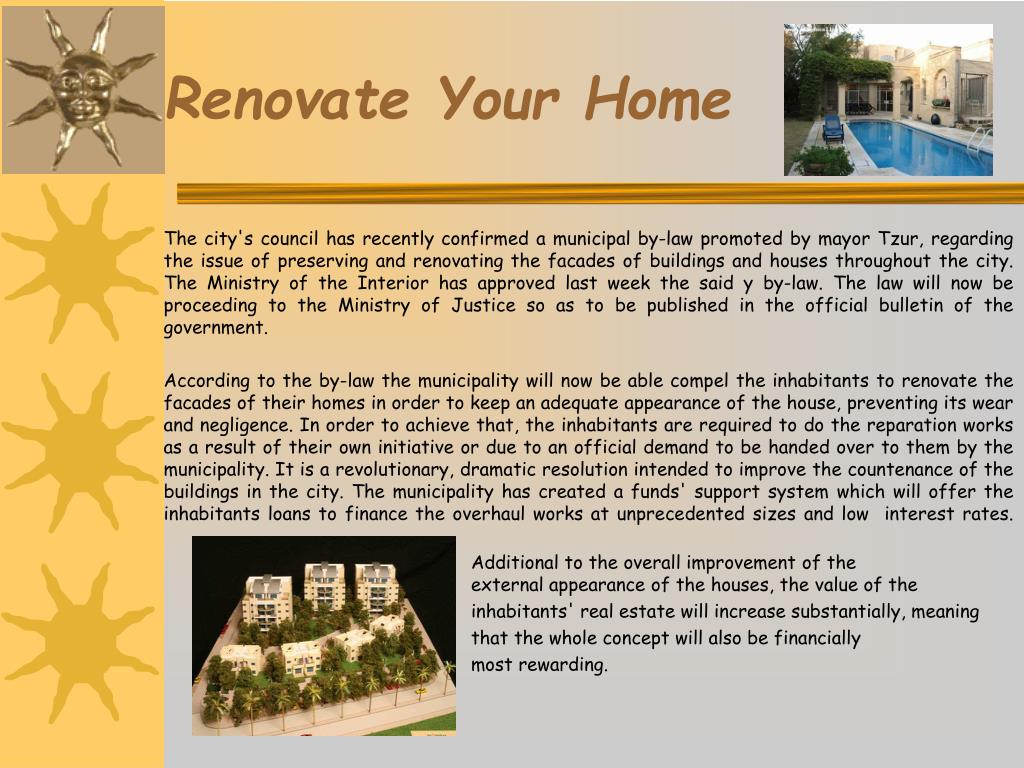 Renovate Your Home

The city's council has recently confirmed a municipal by-law promoted by mayor Tzur, regarding the issue of preserving and renovating the facades of buildings and houses throughout the city. The Ministry of the Interior has approved last week the said y by-law. The law will now be proceeding to the Ministry of Justice so as to be published in the official bulletin of the government.

According to the by-law the municipality will now be able compel the inhabitants to renovate the facades of their homes in order to keep an adequate appearance of the house, preventing its wear and negligence. In order to achieve that, the inhabitants are required to do the reparation works as a result of their own initiative or due to an official demand to be handed over to them by the municipality. It is a revolutionary, dramatic resolution intended to improve the countenance of the buildings in the city. The municipality has created a funds' support system which will offer the inhabitants loans to finance the overhaul works at unprecedented sizes and low interest rates.

Additional to the overall improvement of the external appearance of the houses, the value of the inhabitants' real estate will increase substantially, meaning that the whole concept will also be financially most rewarding.